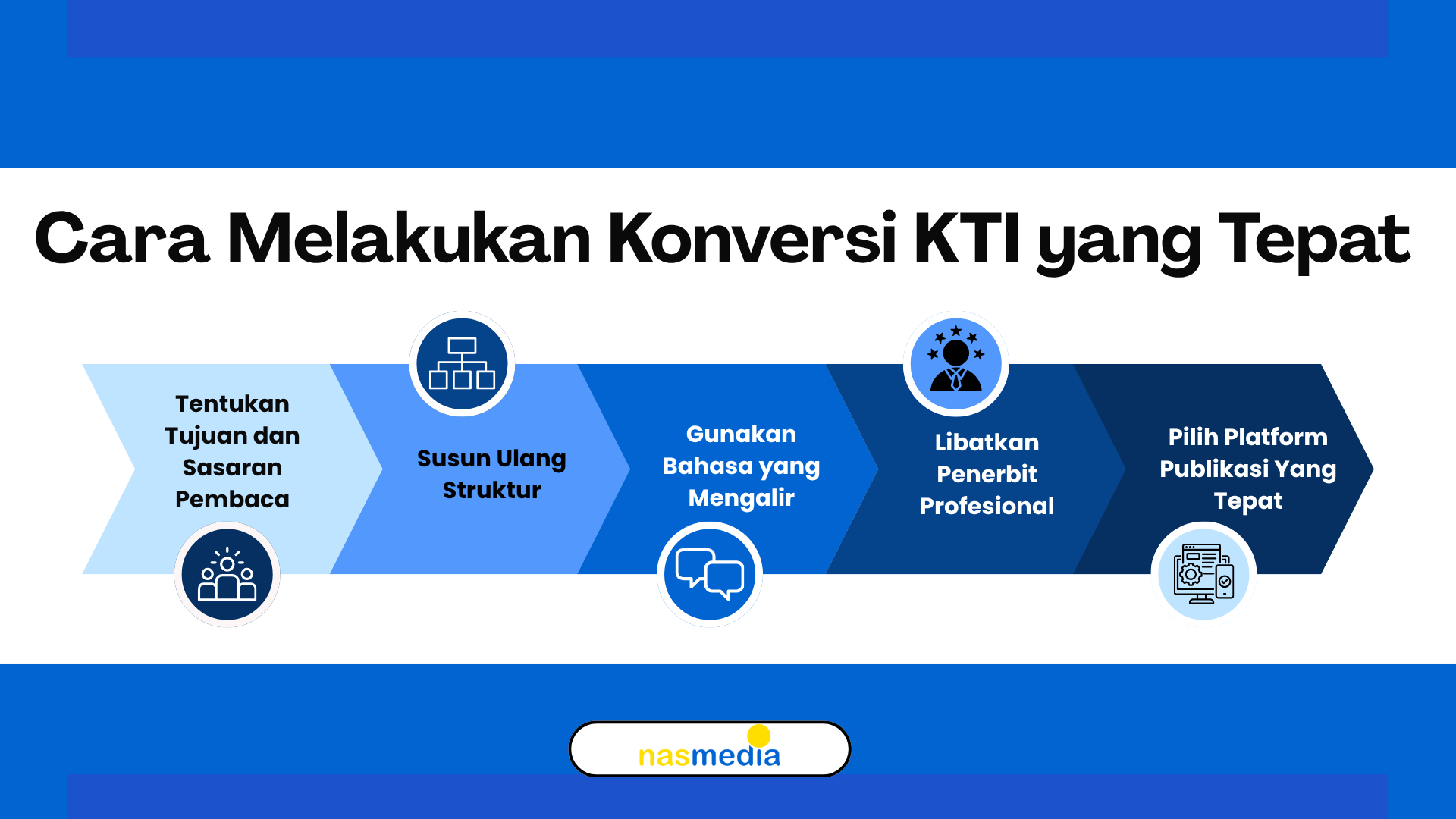 Cara Melakukan Konversi KTI yang Tepat

Tentukan Tujuan dan Sasaran Pembaca

Susun Ulang Struktur

Gunakan Bahasa yang Mengalir

Libatkan Penerbit Profesional

Pilih Platform Publikasi Yang Tepat

nasmedia